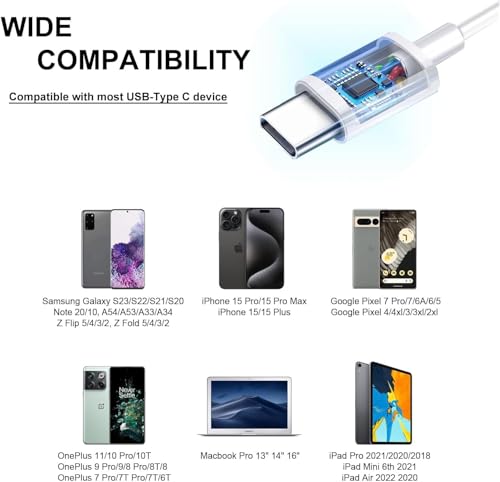 WIDE COMPATIBILITY

Compatible with most USB-Type C device

Samsung Galaxy S23/S22/S21/S20
Note 20/10, A54/A53/A33/A34
Z Flip 5/4/3/2, Z Fold 5/4/3/2

iPhone 15 Pro/15 Pro Max
iPhone 15/15 Plus

Google Pixel 7 Pro/7/6A/6/5
Google Pixel 4/4xl/3/3xl/2xl

Never Settle

OnePlus 11/10 Pro/10T
OnePlus 9 Pro/9/8 Pro/8T/8
OnePlus 7 Pro/7T Pro/7T/6T

Macbook Pro 13" 14" 16"

iPad Pro 2021/2020/2018
iPad Mini 6th 2021
iPad Air 2022 2020